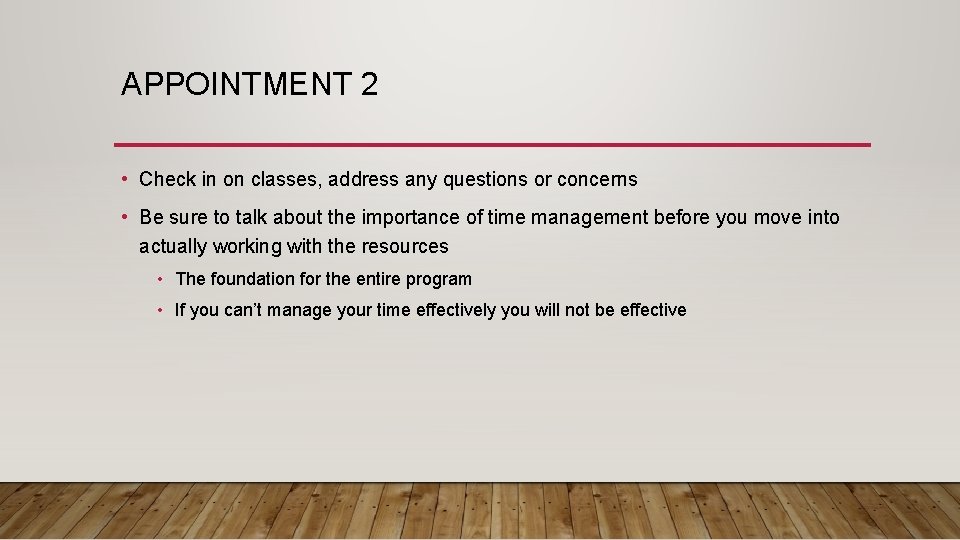 APPOINTMENT 2

• Check in on classes, address any questions or concerns

• Be sure to talk about the importance of time management before you move into actually working with the resources

• The foundation for the entire program

• If you can't manage your time effectively you will not be effective